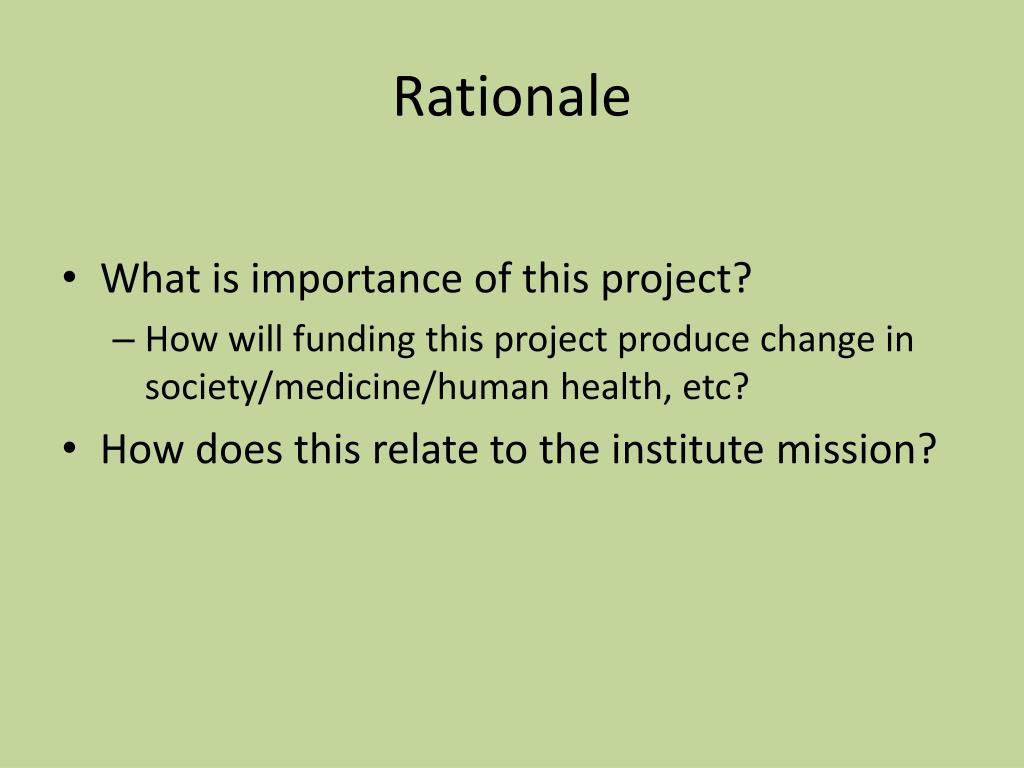 Rationale

• What is importance of this project?
– How will funding this project produce change in society/medicine/human health, etc?
• How does this relate to the institute mission?